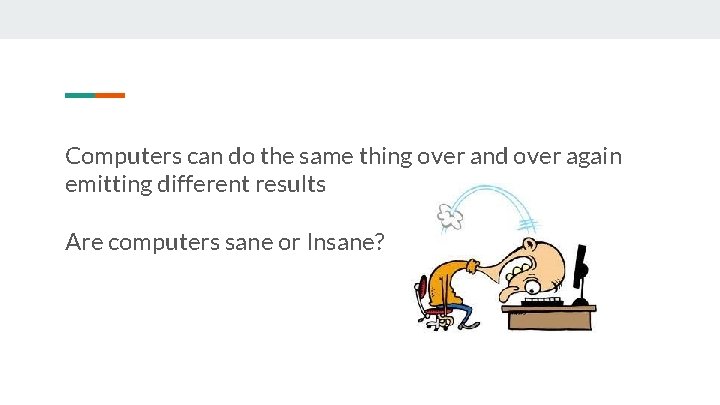 Computers can do the same thing over and over again emitting different results

Are computers sane or Insane?